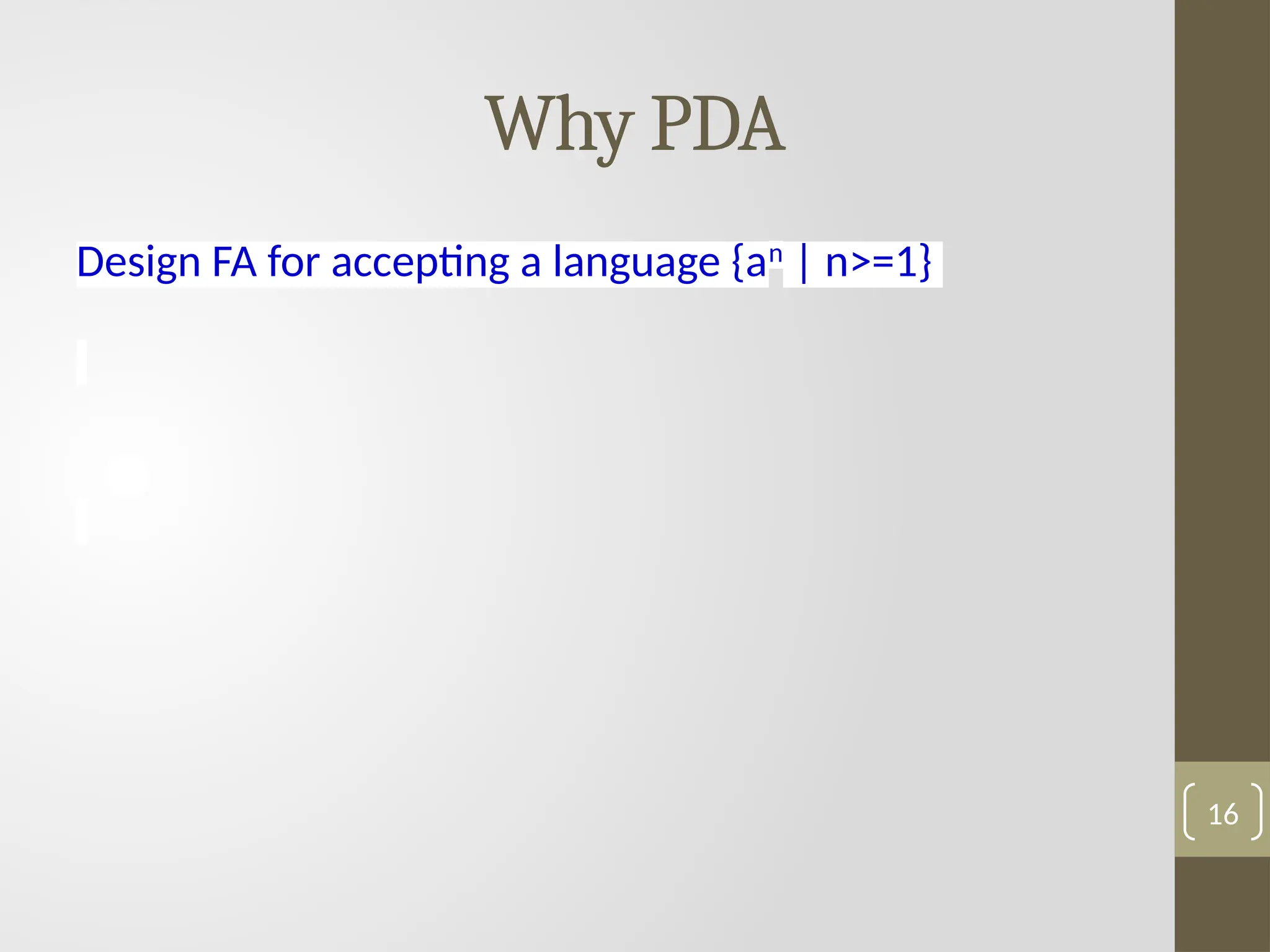 Why PDA

Design FA for accepting a language $\{a^n \mid n>=1\}$

16